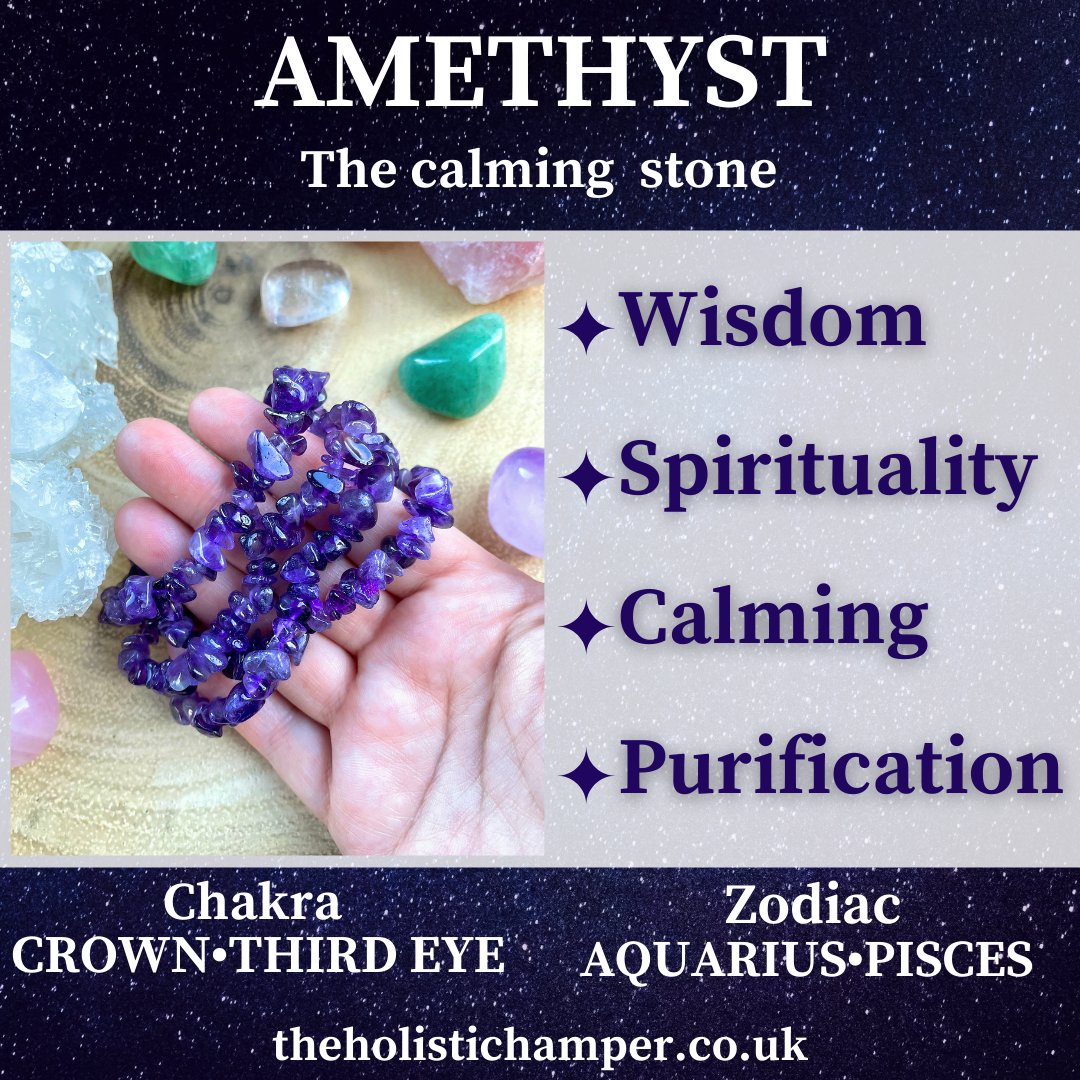 AMETHYST

The calming stone

✦Wisdom

✦Spirituality

✦Calming

✦Purification

Chakra
CROWN•THIRD EYE

Zodiac
AQUARIUS•PISCES

theholistichamper.co.uk